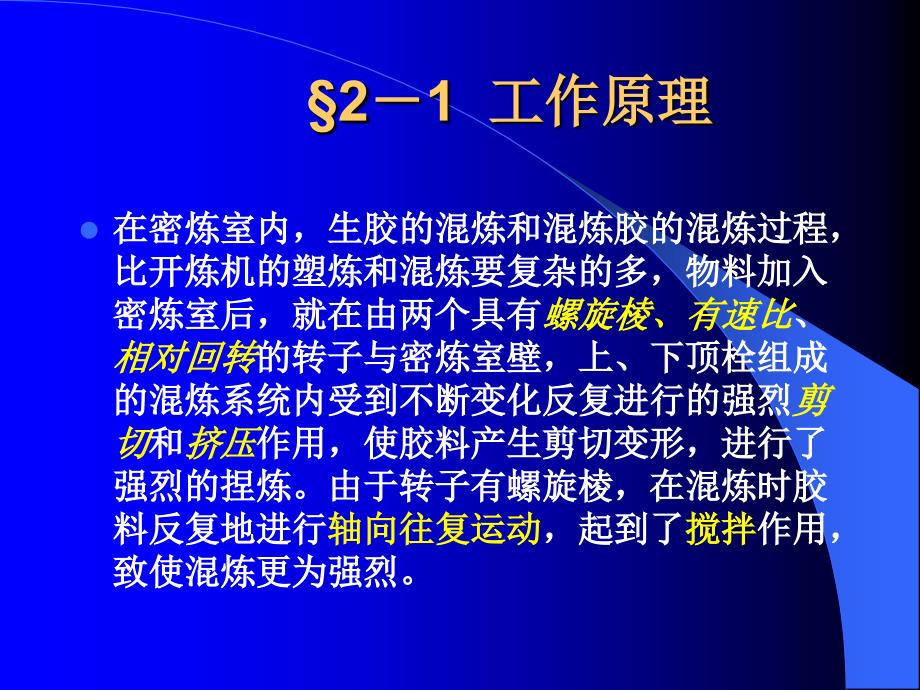 §2－1 工作原理

在密炼室内，生胶的混炼和混炼胶的混炼过程，比开炼机的塑炼和混炼要复杂的多，物料加入密炼室后，就在由两个具有螺旋棱、有速比、相对回转的转子与密炼室壁，上、下顶栓组成的混炼系统内受到不断变化反复进行的强烈剪切和挤压作用，使胶料产生剪切变形，进行了强烈的捏炼。由于转子有螺旋棱，在混炼时胶料反复地进行轴向往复运动，起到了搅拌作用，致使混炼更为强烈。